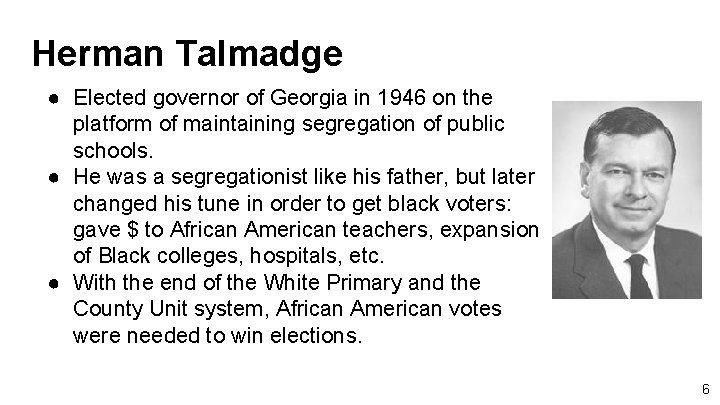 Herman Talmadge

● Elected governor of Georgia in 1946 on the platform of maintaining segregation of public schools.
● He was a segregationist like his father, but later changed his tune in order to get black voters: gave \$ to African American teachers, expansion of Black colleges, hospitals, etc.
● With the end of the White Primary and the County Unit system, African American votes were needed to win elections.

6